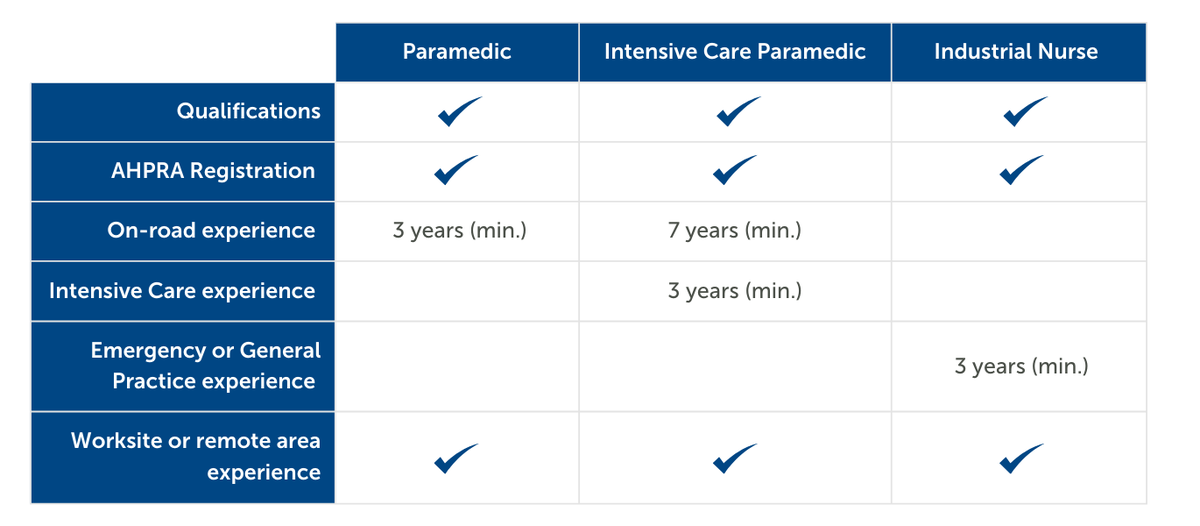 | | Paramedic | Intensive Care Paramedic | Industrial Nurse |
|---|---|---|---|
| Qualifications | ✓ | ✓ | ✓ |
| AHPRA Registration | ✓ | ✓ | ✓ |
| On-road experience | 3 years (min.) | 7 years (min.) | |
| Intensive Care experience | | 3 years (min.) | |
| Emergency or General Practice experience | | | 3 years (min.) |
| Worksite or remote area experience | ✓ | ✓ | ✓ |